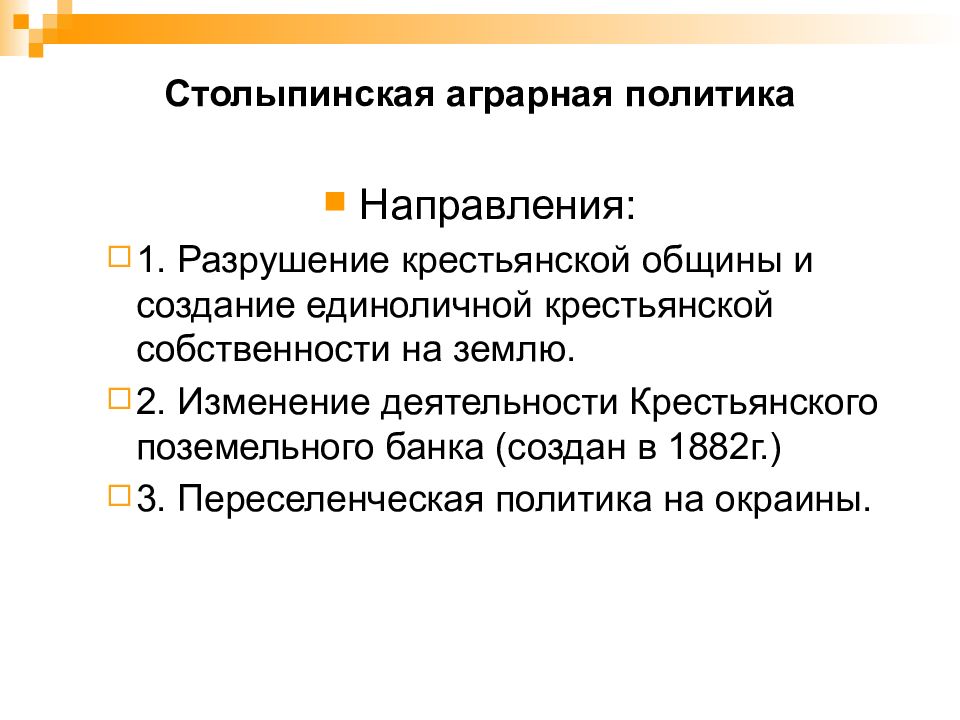 Столыпинская аграрная политика

Направления:

1. Разрушение крестьянской общины и создание единоличной крестьянской собственности на землю.

2. Изменение деятельности Крестьянского поземельного банка (создан в 1882г.)

3. Переселенческая политика на окраины.